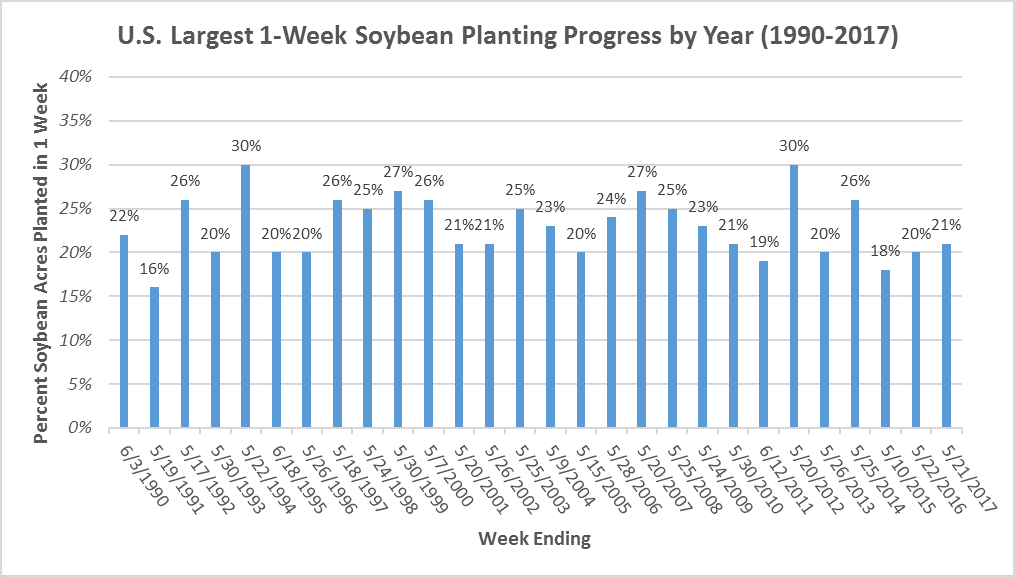 U.S. Largest 1-Week Soybean Planting Progress by Year (1990-2017)

Percent Soybean Acres Planted in 1 Week

40%
35%
30%
25%
20%
15%
10%
5%
0%

22%
16%
26%
20%
30%
20%
20%
26%
25%
27%
26%
21%
21%
25%
23%
20%
24%
27%
25%
23%
21%
19%
30%
20%
26%
18%
20%
21%

6/3/1990
5/19/1991
5/17/1992
5/30/1993
5/22/1994
6/18/1995
5/26/1996
5/18/1997
5/24/1998
5/30/1999
5/7/2000
5/20/2001
5/26/2002
5/25/2003
5/9/2004
5/15/2005
5/28/2006
5/20/2007
5/25/2008
5/24/2009
5/30/2010
6/12/2011
5/20/2012
5/26/2013
5/25/2014
5/10/2015
5/22/2016
5/21/2017

Week Ending